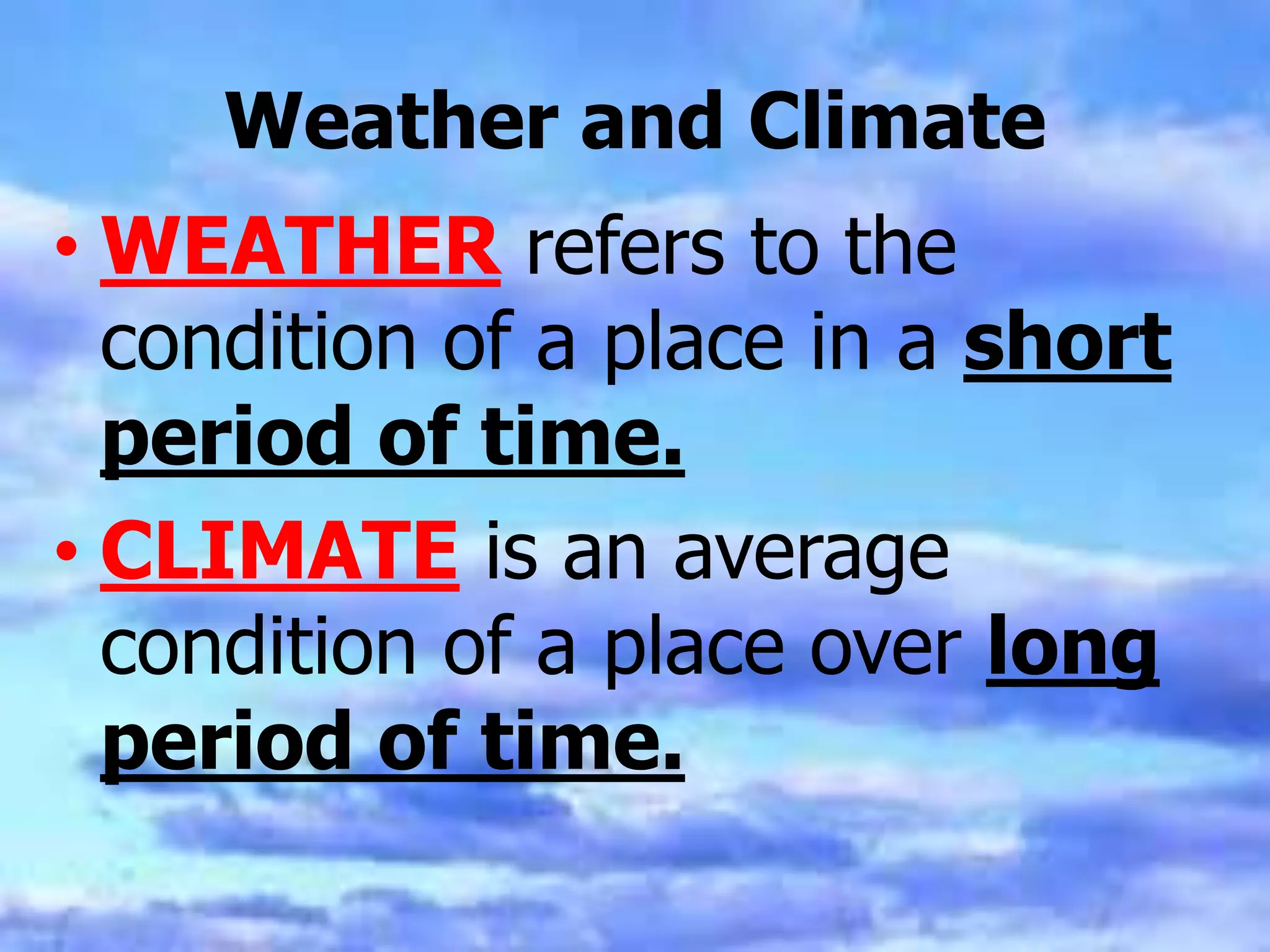 Weather and Climate

• WEATHER refers to the condition of a place in a short period of time.

• CLIMATE is an average condition of a place over long period of time.